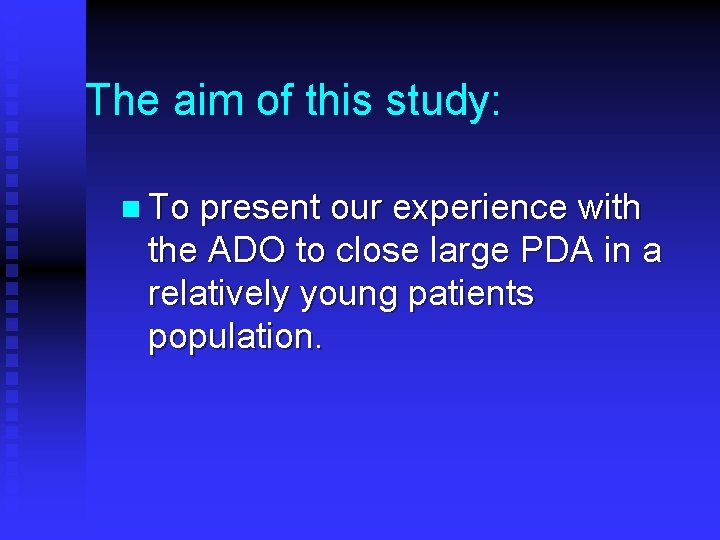 The aim of this study:

To present our experience with the ADO to close large PDA in a relatively young patients population.